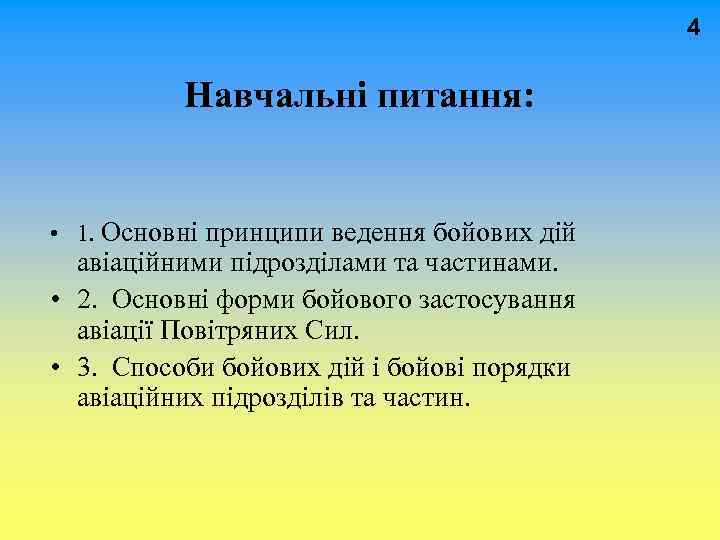 4

Навчальні питання:

• 1. Основні принципи ведення бойових дій авіаційними підрозділами та частинами.
• 2. Основні форми бойового застосування авіації Повітряних Сил.
• 3. Способи бойових дій і бойові порядки авіаційних підрозділів та частин.